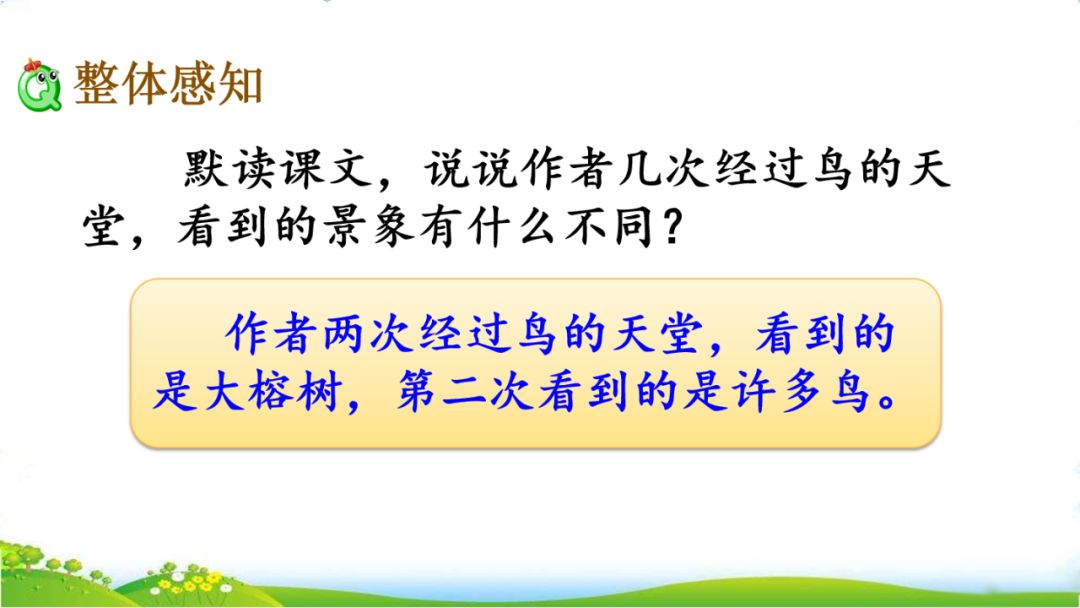 整体感知

默读课文，说说作者几次经过鸟的天堂，看到的景象有什么不同？

作者两次经过鸟的天堂，看到的是大榕树，第二次看到的是许多鸟。